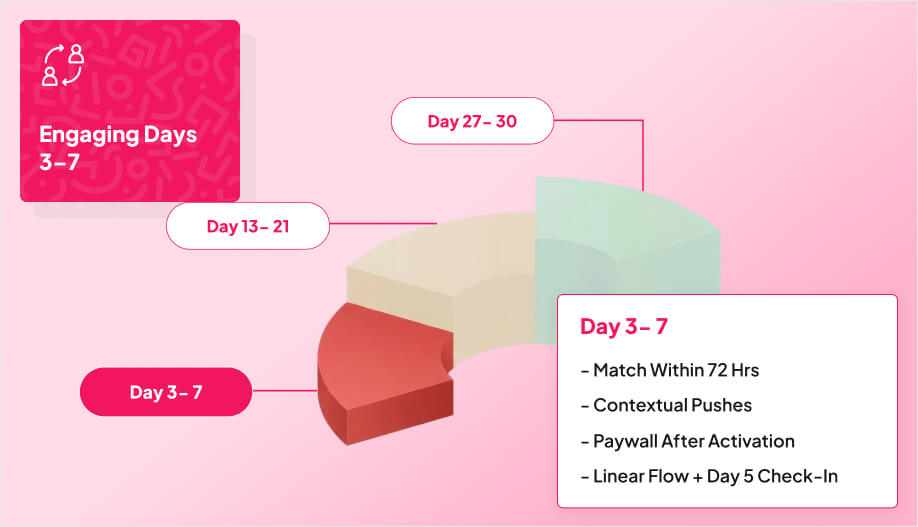 Engaging Days 3–7

Day 27– 30

Day 13– 21

Day 3– 7

Day 3– 7

- Match Within 72 Hrs

- Contextual Pushes

- Paywall After Activation

- Linear Flow + Day 5 Check-In